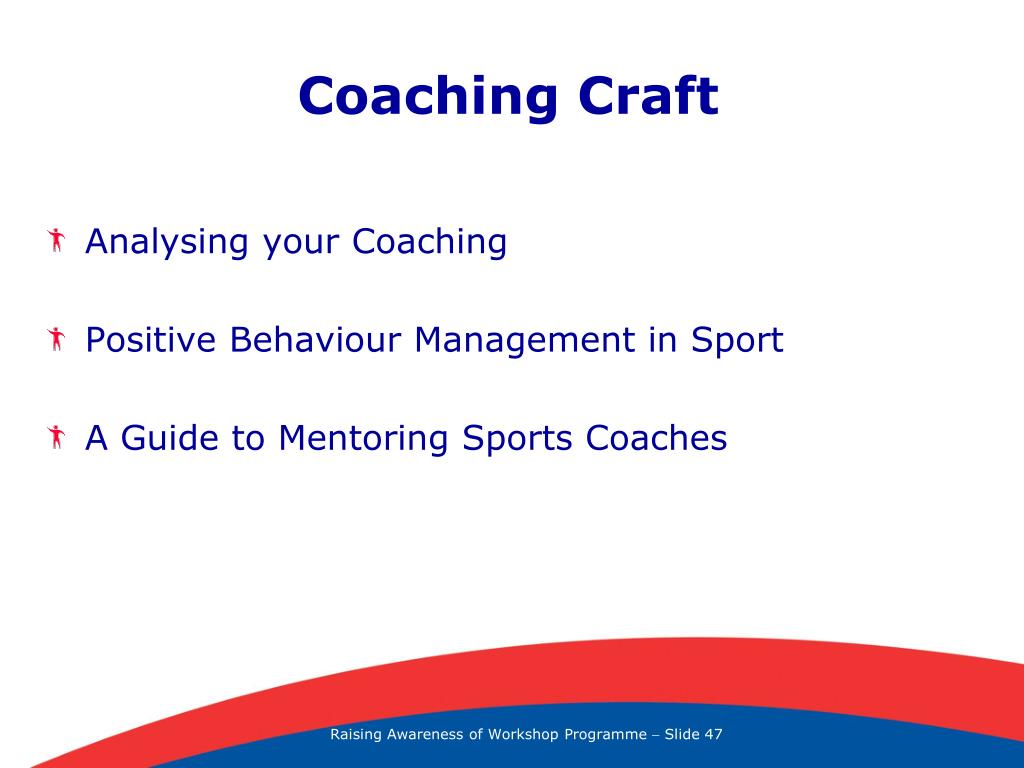 Coaching Craft

Analysing your Coaching

Positive Behaviour Management in Sport

A Guide to Mentoring Sports Coaches

Raising Awareness of Workshop Programme – Slide 47